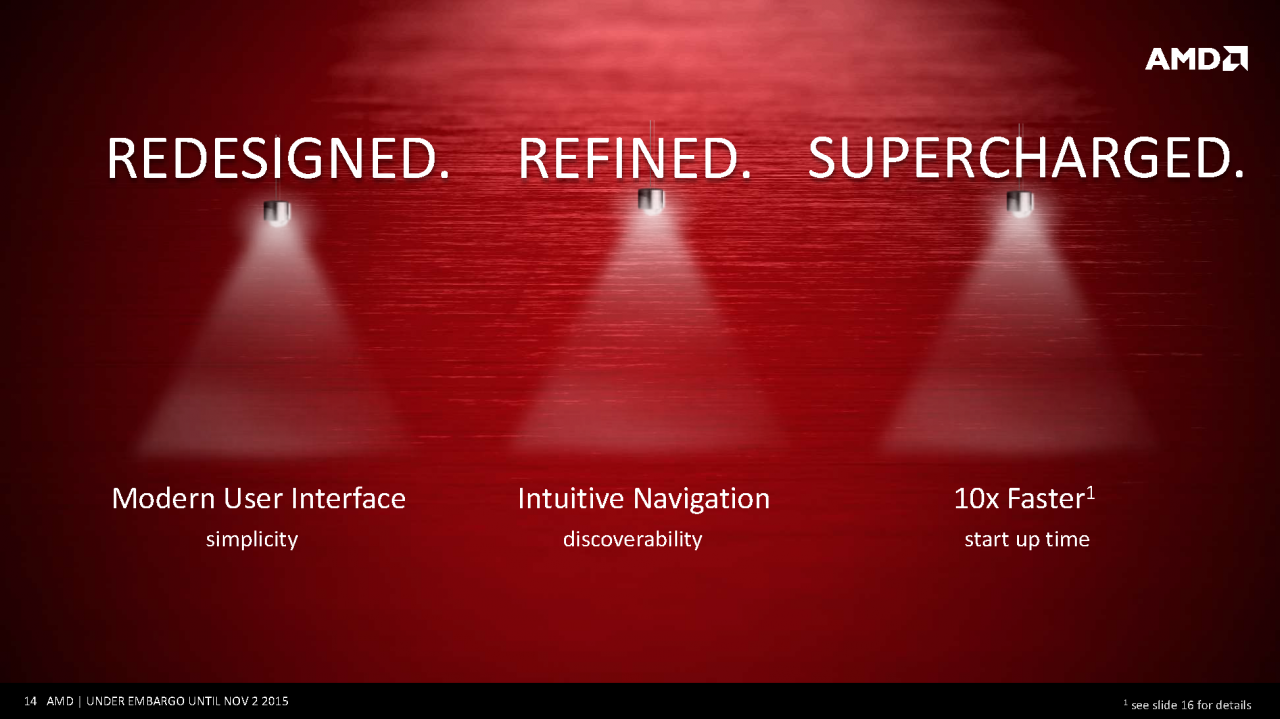 AMD

REDESIGNED.

REFINED.

SUPERCHARGED.

Modern User Interface
simplicity

Intuitive Navigation
discoverability

10x Faster$^1$
start up time

14 AMD | UNDER EMBARGO UNTIL NOV 2 2015

$^1$ see slide 16 for details